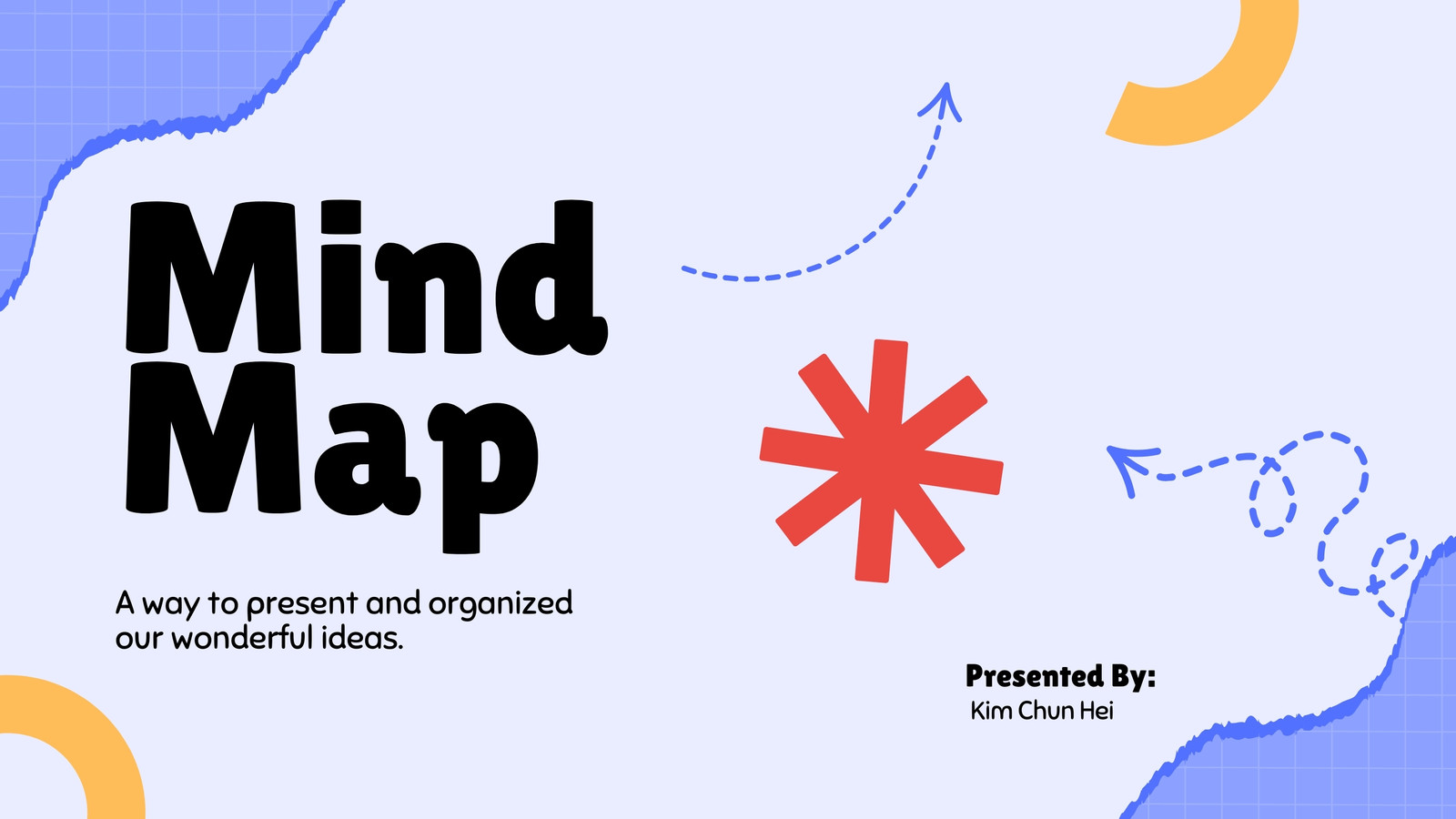 Mind Map

A way to present and organized our wonderful ideas.

Presented By:
Kim Chun Hei